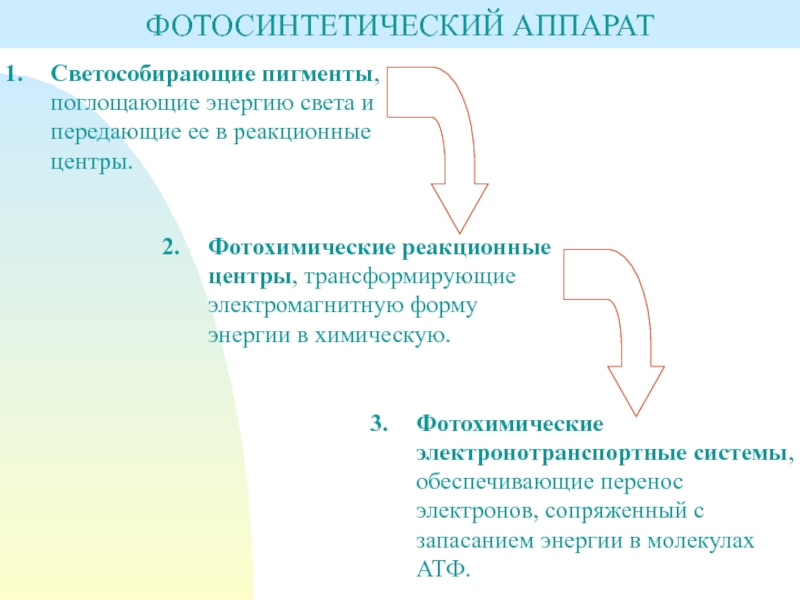 ФОТОСИНТЕТИЧЕСКИЙ АППАРАТ

1. Светособирающие пигменты, поглощающие энергию света и передающие ее в реакционные центры.

2. Фотохимические реакционные центры, трансформирующие электромагнитную форму энергии в химическую.

3. Фотохимические электронотранспортные системы, обеспечивающие перенос электронов, сопряженный с запасанием энергии в молекулах АТФ.